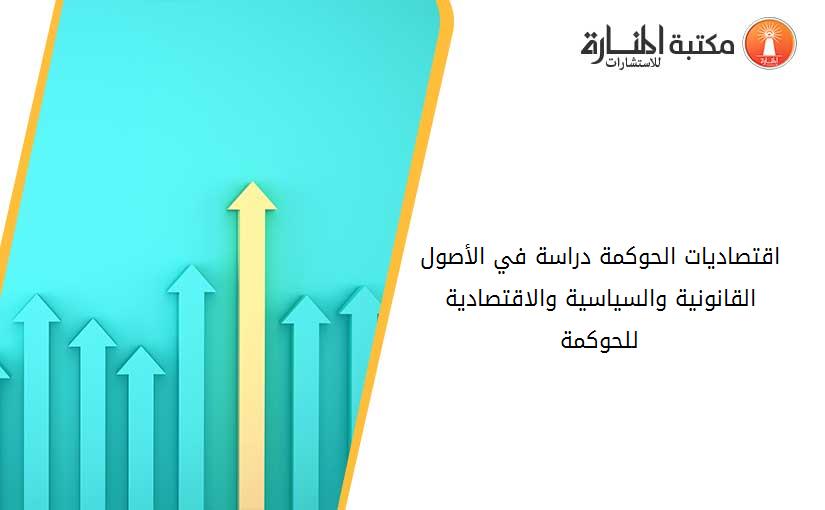 مكتبة المنارة للاستشارات

اقتصاديات الحوكمة دراسة في الأصول القانونية والسياسية والاقتصادية للحوكمة